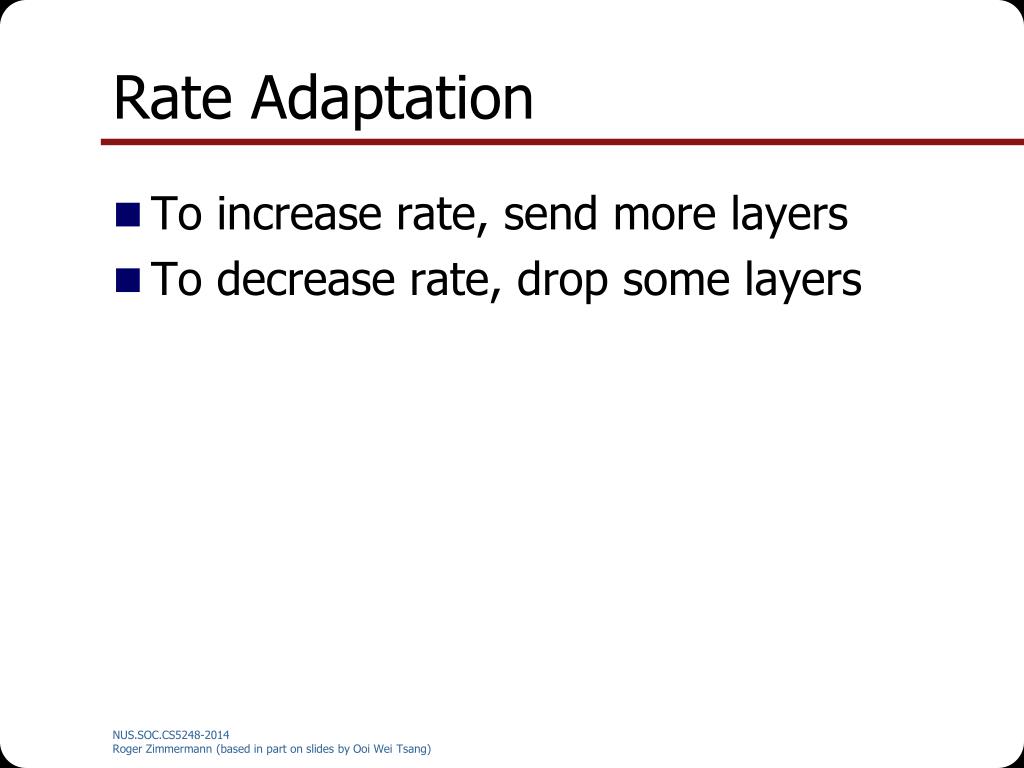 Rate Adaptation

To increase rate, send more layers
To decrease rate, drop some layers

NUS.SOC.CS5248-2014
Roger Zimmermann (based in part on slides by Ooi Wei Tsang)